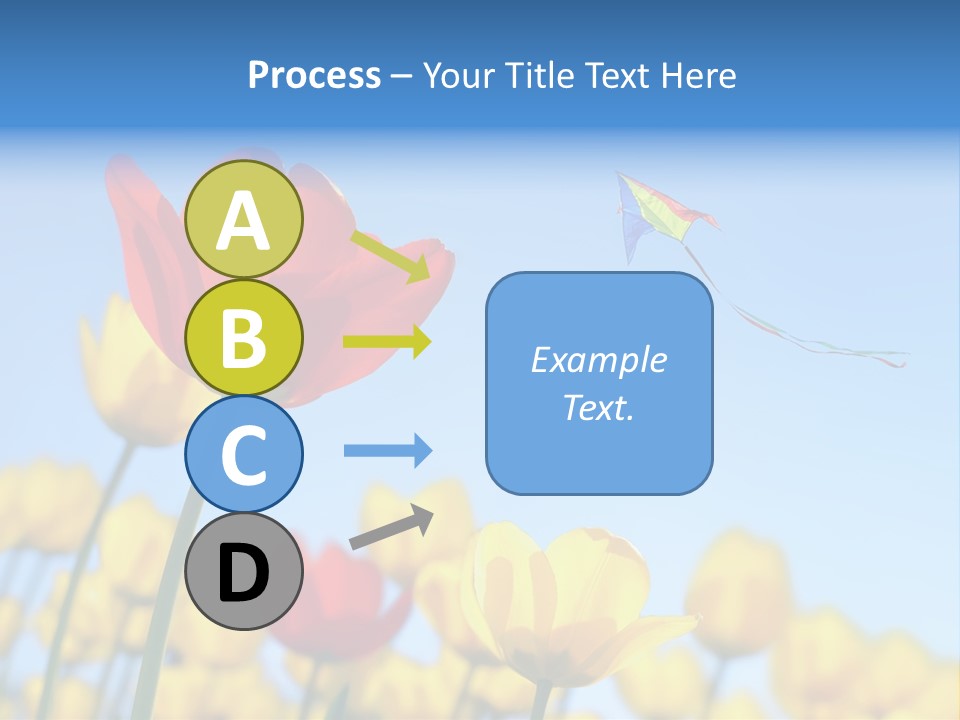 Process – Your Title Text Here

A

B

C

D

Example Text.